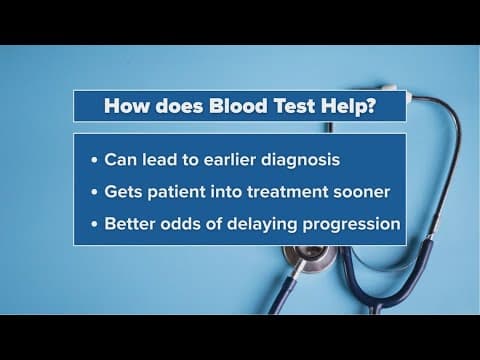 How does Blood Test Help?

• Can lead to earlier diagnosis
• Gets patient into treatment sooner
• Better odds of delaying progression